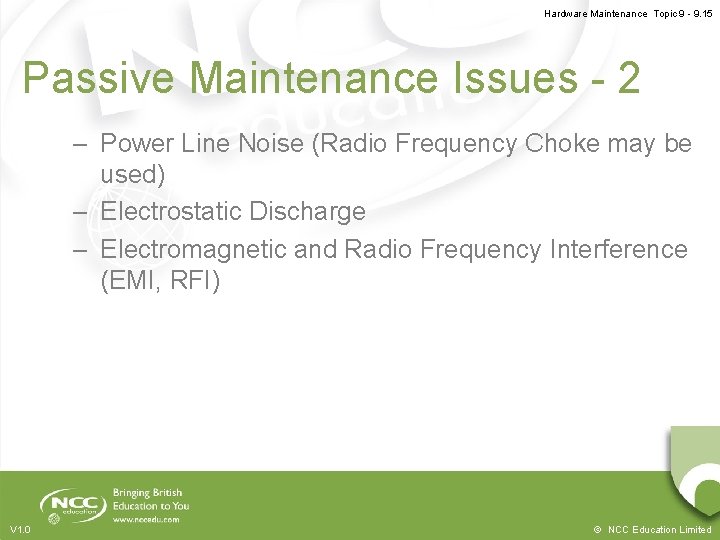 Hardware Maintenance Topic 9 - 9.15

Passive Maintenance Issues - 2

– Power Line Noise (Radio Frequency Choke may be used)
– Electrostatic Discharge
– Electromagnetic and Radio Frequency Interference (EMI, RFI)

NCC education

Bringing British Education to You

www.nccedu.com

V1.0

© NCC Education Limited